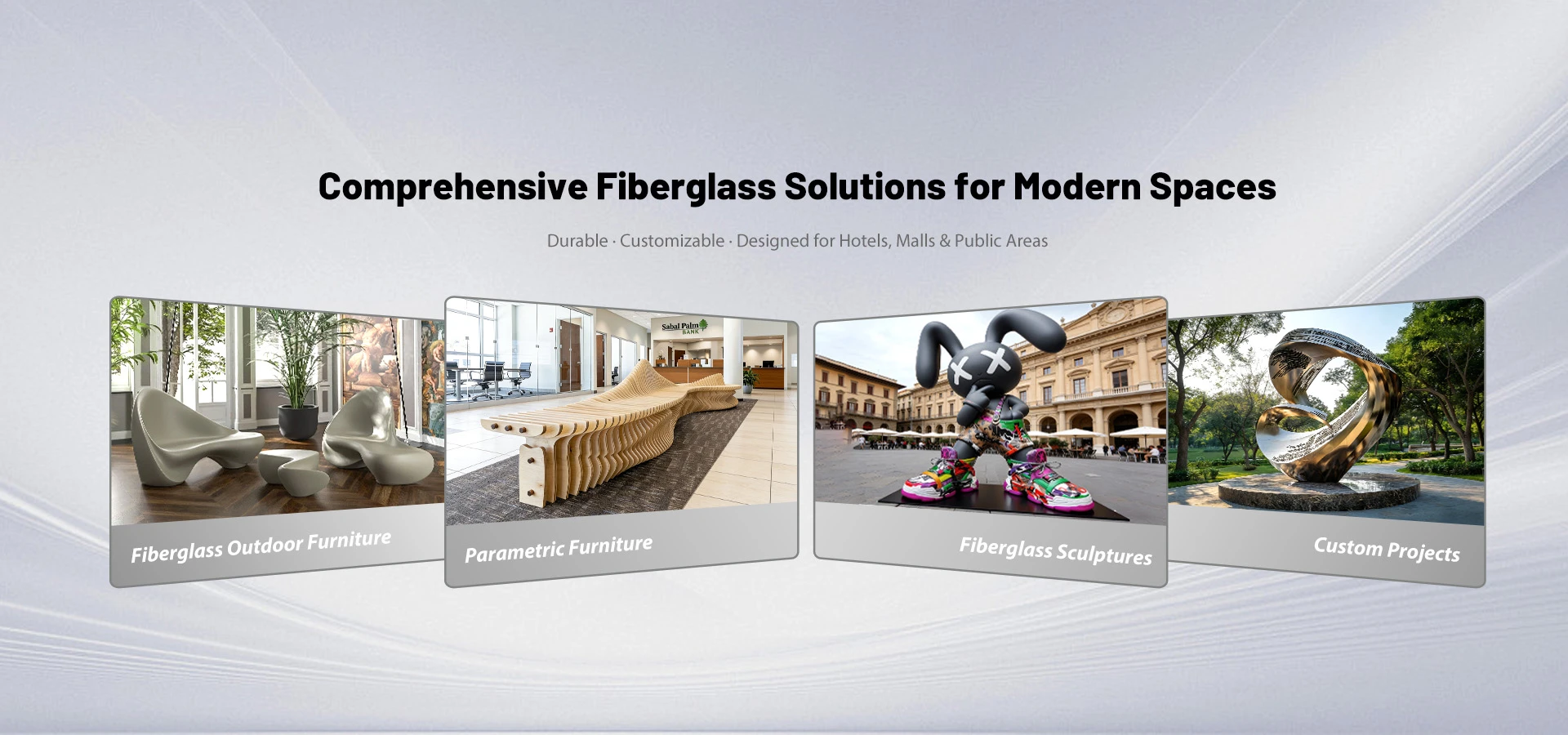 Comprehensive Fiberglass Solutions for Modern Spaces

Durable · Customizable · Designed for Hotels, Malls & Public Areas

Fiberglass Outdoor Furniture

Sabal Palm BANK

Parametric Furniture

Fiberglass Sculptures

Custom Projects